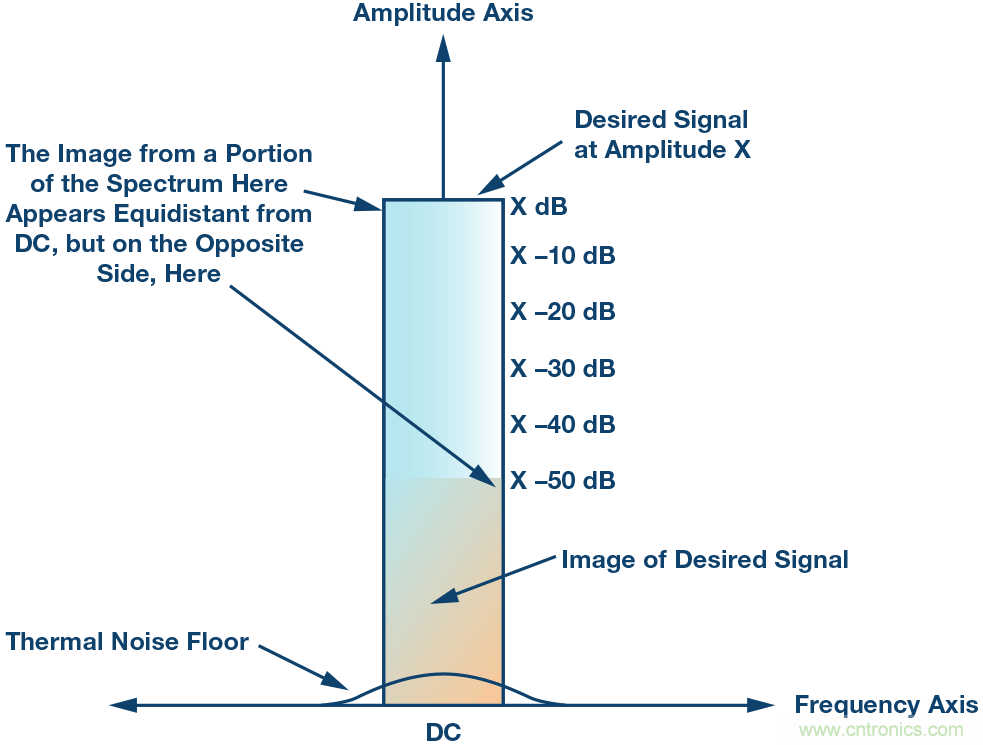 Amplitude Axis

Desired Signal at Amplitude X

The Image from a Portion of the Spectrum Here Appears Equidistant from DC, but on the Opposite Side, Here

X dB
X –10 dB
X –20 dB
X –30 dB
X –40 dB
X –50 dB

Image of Desired Signal

Thermal Noise Floor

Frequency Axis

DC

www.cntronics.com